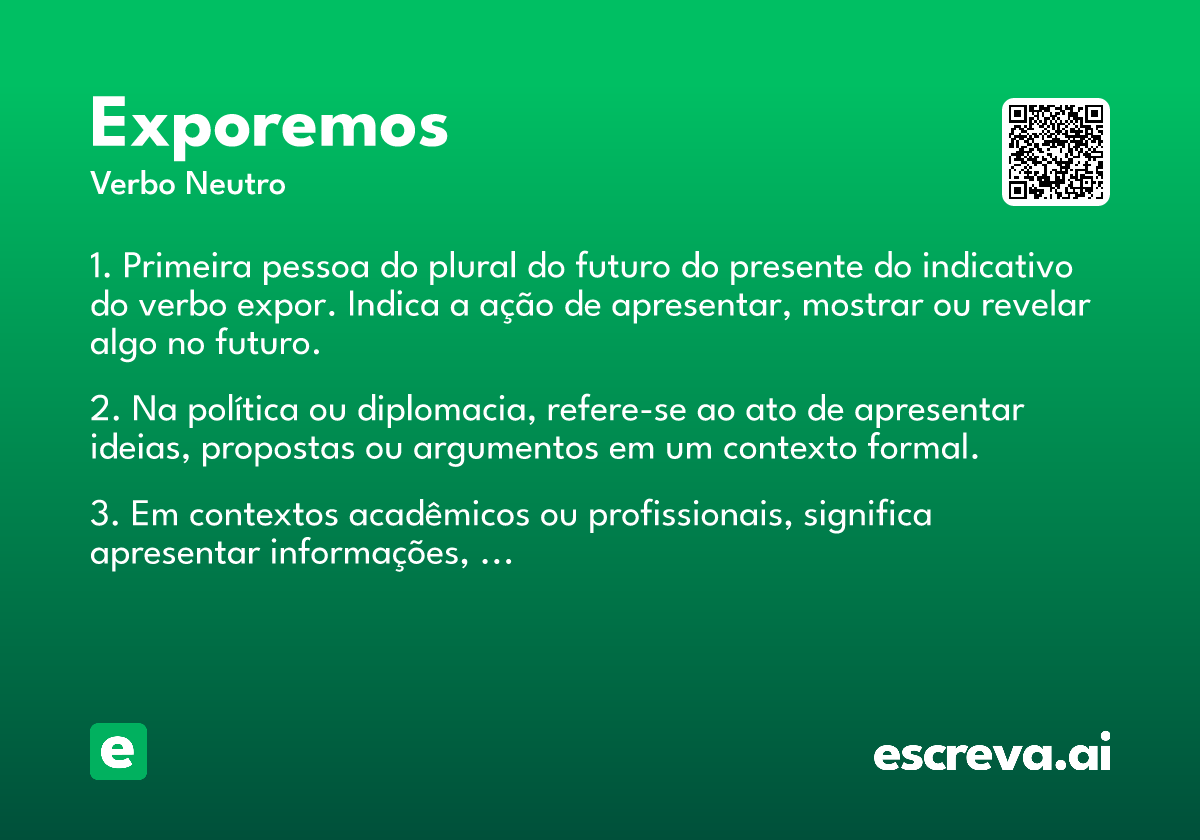 Exporemos
Verbo Neutro

1. Primeira pessoa do plural do futuro do presente do indicativo do verbo expor. Indica a ação de apresentar, mostrar ou revelar algo no futuro.

2. Na política ou diplomacia, refere-se ao ato de apresentar ideias, propostas ou argumentos em um contexto formal.

3. Em contextos acadêmicos ou profissionais, significa apresentar informações, ...

e

escreva.ai